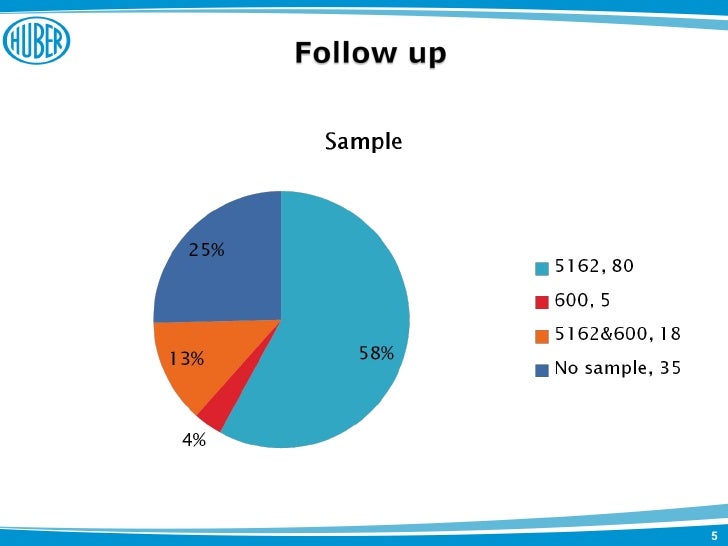 HUBER

Follow up

Sample

25%

13%

4%

58%

5162, 80
600, 5
5162&600, 18
No sample, 35

5